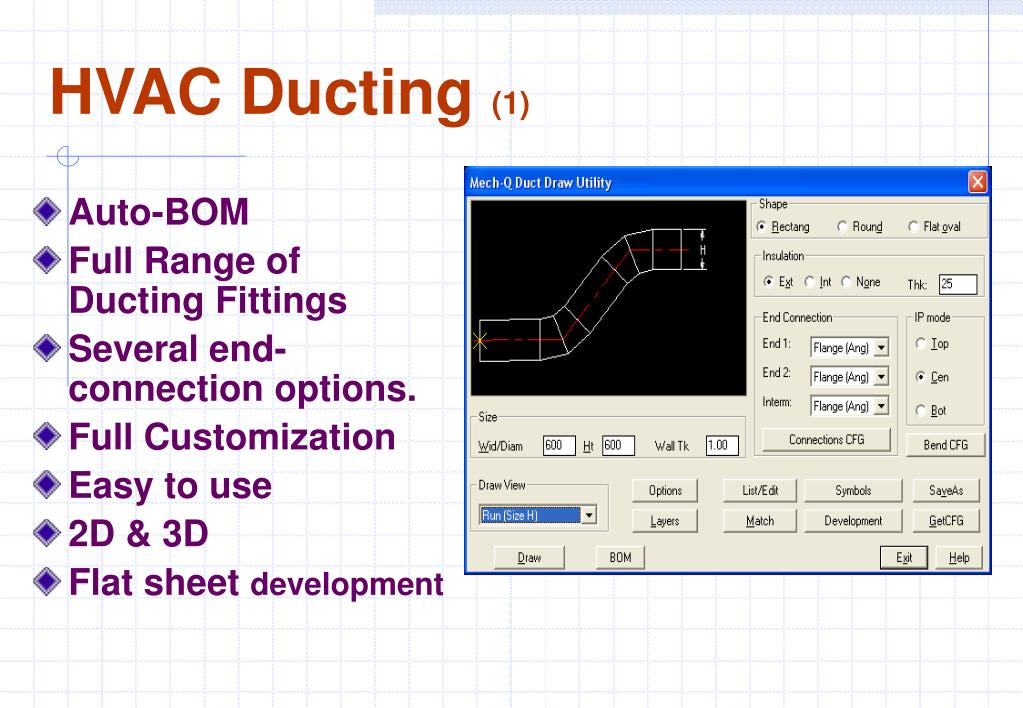 HVAC Ducting (1)

Auto-BOM
Full Range of Ducting Fittings
Several end-connection options.
Full Customization
Easy to use
2D & 3D
Flat sheet development

Mech-Q Duct Draw Utility

H

Shape
Rectang
Round
Flat oval

Insulation
Ext
Int
None
Thk: 25

End Connection
End 1: Flange (Ang)
End 2: Flange (Ang)
Interm: Flange (Ang)
Connections CFG

IP mode
Top
Cen
Bot
Bend CFG

Size
Wid/Diam 600
Ht 600
Wall Tk 1.00

Draw View
Run (Size H)

Options
Layers
List/Edit
Match
Symbols
Development
SaveAs
GetCFG

Draw
BOM
Exit
Help